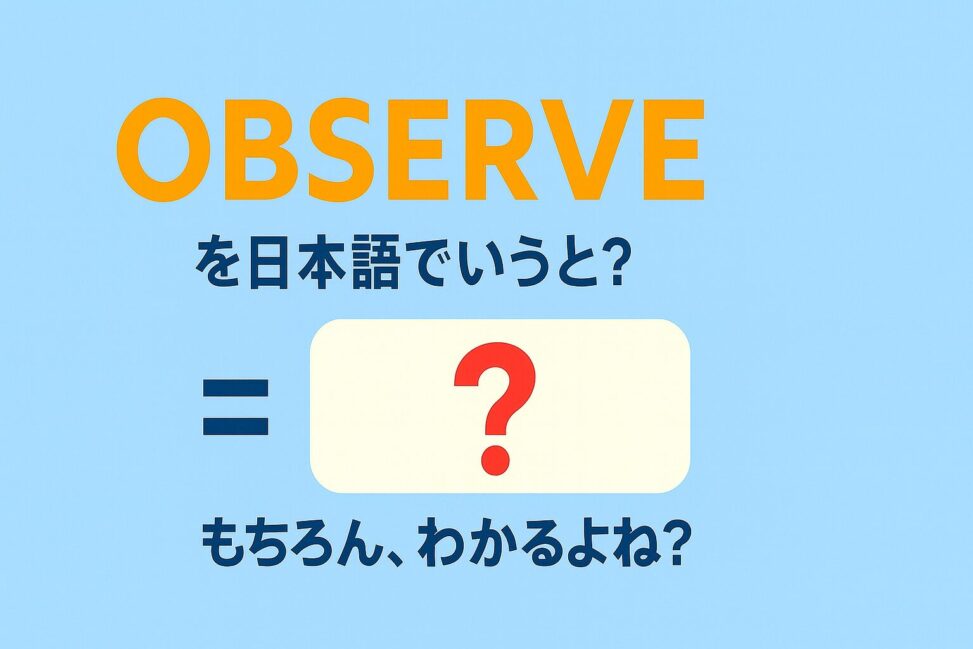 OBSERVE

を日本語でいうと?

= ?

もちろん、わかるよね?